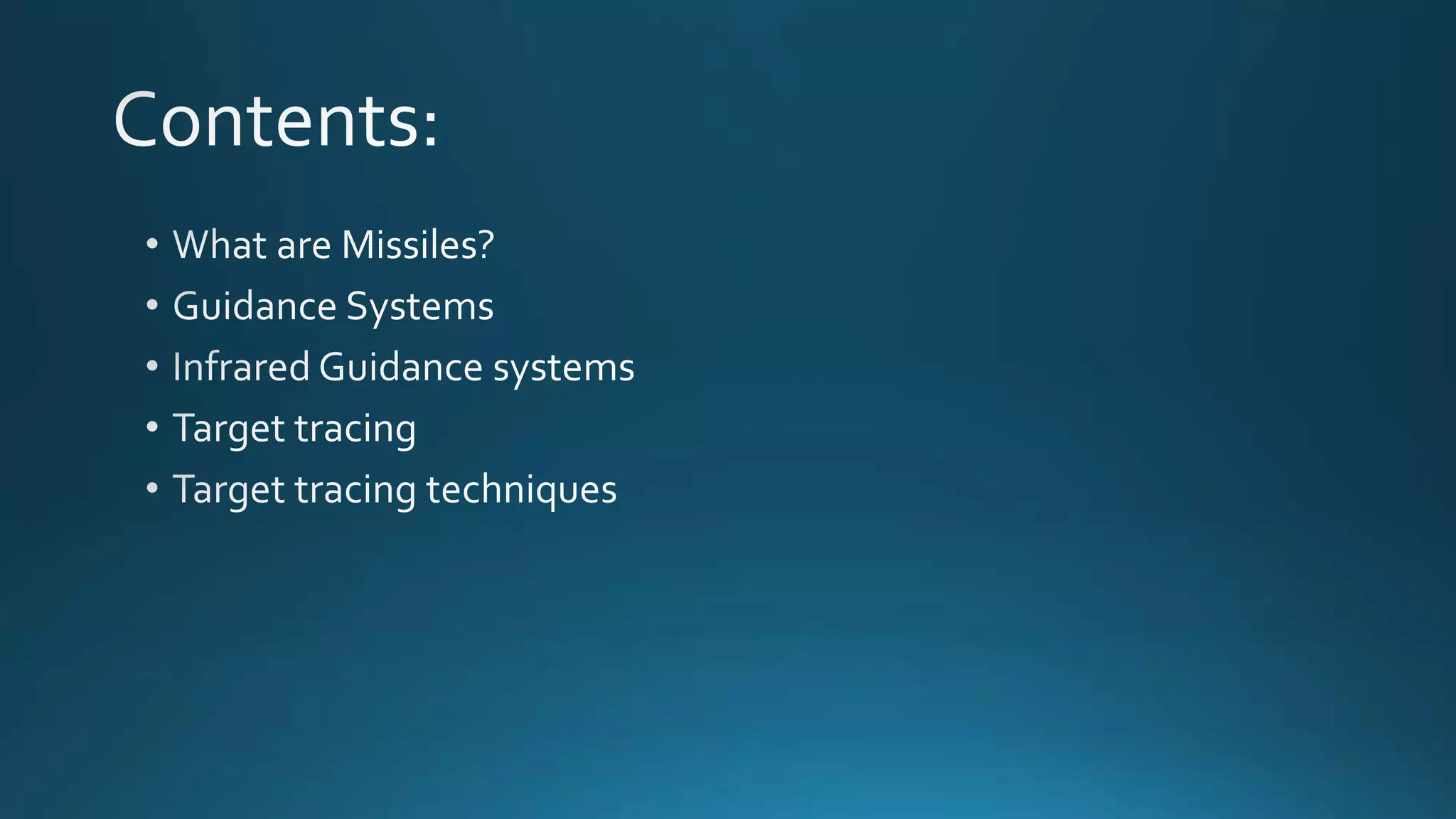 Contents:

• What are Missiles?
• Guidance Systems
• Infrared Guidance systems
• Target tracing
• Target tracing techniques